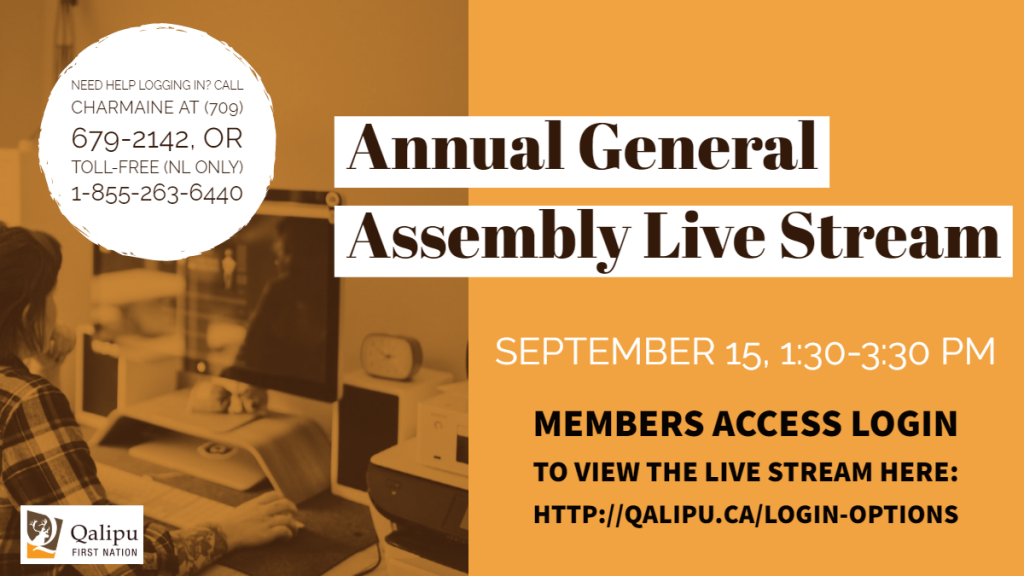 NEED HELP LOGGING IN? CALL CHARMAINE AT (709) 679-2142, OR TOLL-FREE (NL ONLY) 1-855-263-6440

Annual General Assembly Live Stream

SEPTEMBER 15, 1:30-3:30 PM

MEMBERS ACCESS LOGIN

TO VIEW THE LIVE STREAM HERE:

HTTP://QALIPU.CA/LOGIN-OPTIONS

Qalipu FIRST NATION